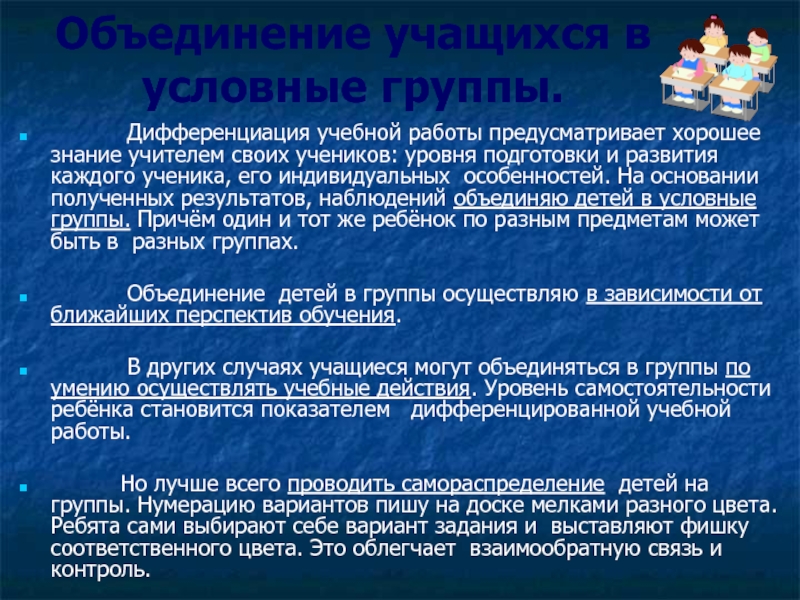 Объединение учащихся в условные группы.

Дифференциация учебной работы предусматривает хорошее знание учителем своих учеников: уровня подготовки и развития каждого ученика, его индивидуальных особенностей. На основании полученных результатов, наблюдений объединяю детей в условные группы. Причём один и тот же ребёнок по разным предметам может быть в разных группах.

Объединение детей в группы осуществляю в зависимости от ближайших перспектив обучения.

В других случаях учащиеся могут объединяться в группы по умению осуществлять учебные действия. Уровень самостоятельности ребёнка становится показателем дифференцированной учебной работы.

Но лучше всего проводить самораспределение детей на группы. Нумерацию вариантов пишу на доске мелками разного цвета. Ребята сами выбирают себе вариант задания и выставляют фишку соответственного цвета. Это облегчает взаимообратную связь и контроль.